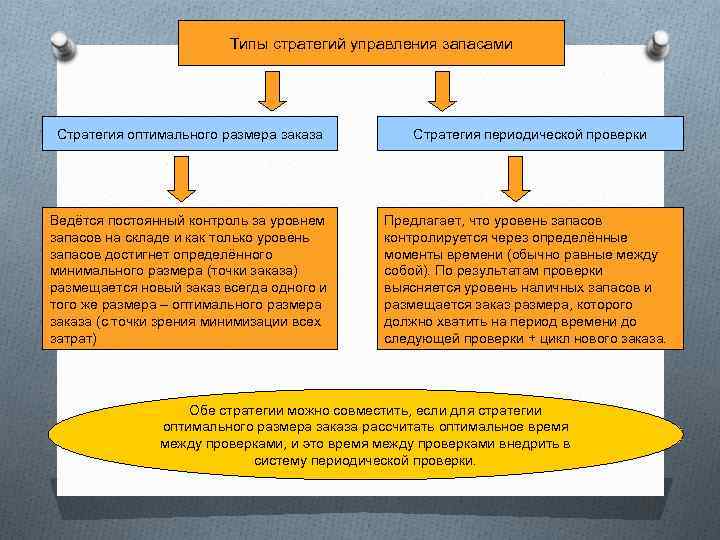 Типы стратегий управления запасами

Стратегия оптимального размера заказа

Стратегия периодической проверки

Ведётся постоянный контроль за уровнем запасов на складе и как только уровень запасов достигнет определённого минимального размера (точки заказа) размещается новый заказ всегда одного и того же размера – оптимального размера заказа (с точки зрения минимизации всех затрат)

Предлагает, что уровень запасов контролируется через определённые моменты времени (обычно равные между собой). По результатам проверки выясняется уровень наличных запасов и размещается заказ размера, которого должно хватить на период времени до следующей проверки + цикл нового заказа.

Обе стратегии можно совместить, если для стратегии оптимального размера заказа рассчитать оптимальное время между проверками, и это время между проверками внедрить в систему периодической проверки.